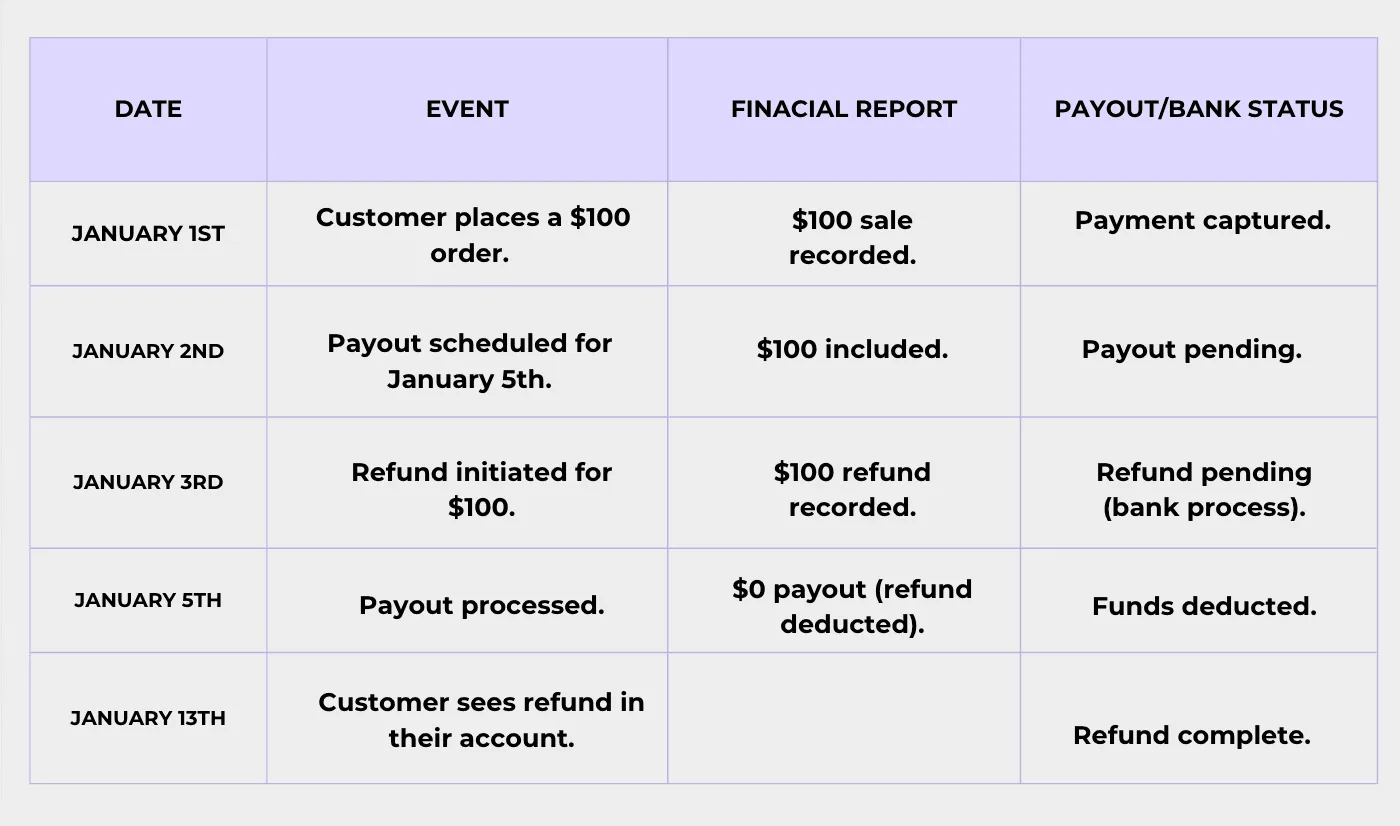 | DATE | EVENT | FINACIAL REPORT | PAYOUT/BANK STATUS |
|---|---|---|---|
| JANUARY 1ST | Customer places a \$100 order. | \$100 sale recorded. | Payment captured. |
| JANUARY 2ND | Payout scheduled for January 5th. | \$100 included. | Payout pending. |
| JANUARY 3RD | Refund initiated for \$100. | \$100 refund recorded. | Refund pending (bank process). |
| JANUARY 5TH | Payout processed. | \$0 payout (refund deducted). | Funds deducted. |
| JANUARY 13TH | Customer sees refund in their account. | | Refund complete. |